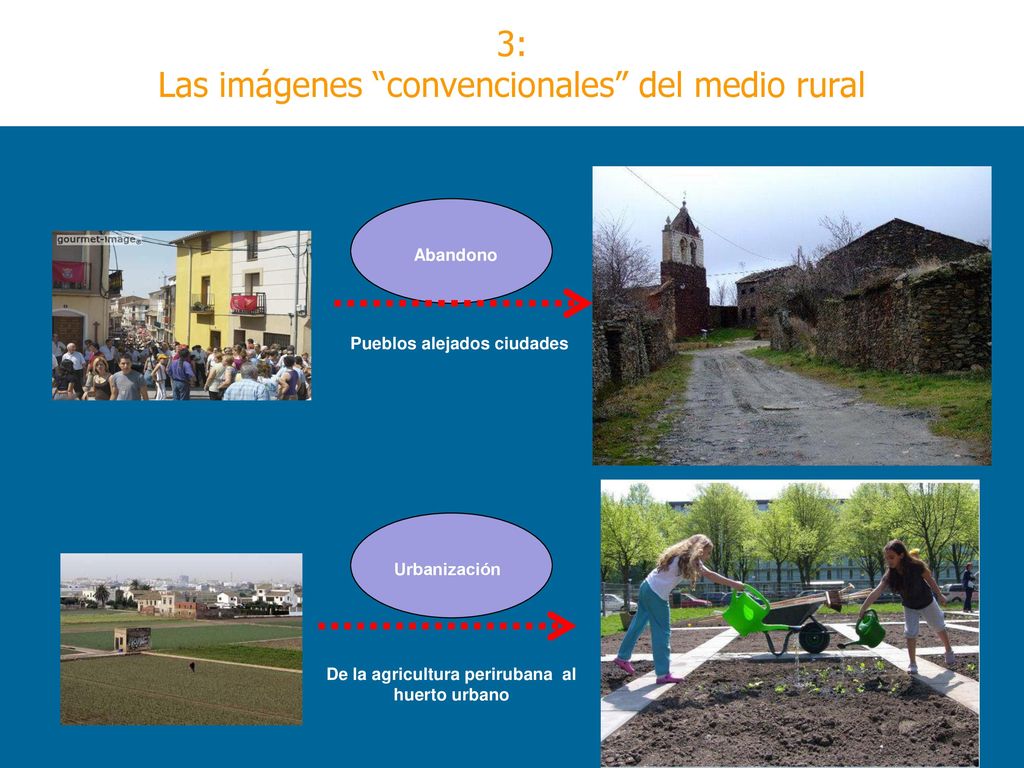 3:
Las imágenes “convencionales” del medio rural

gourmet-image

Abandono

Pueblos alejados ciudades

Urbanización

De la agricultura perirubana al huerto urbano